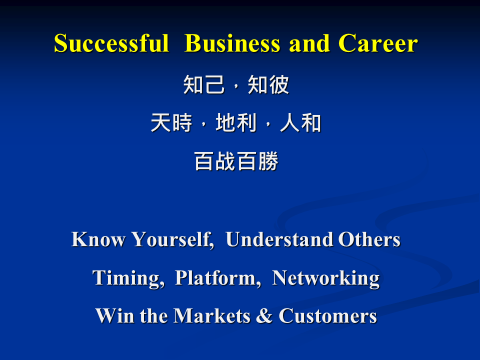 Successful Business and Career

知己，知彼

天時，地利，人和

百战百勝

Know Yourself, Understand Others

Timing, Platform, Networking

Win the Markets & Customers